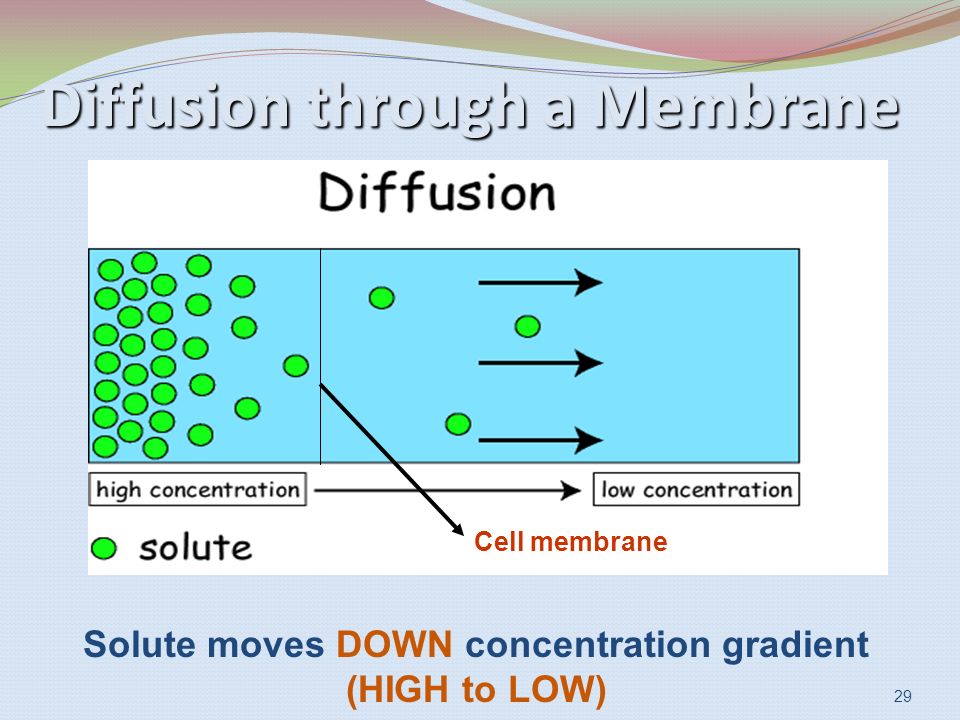 Diffusion through a Membrane

Diffusion

high concentration

low concentration

solute

Cell membrane

Solute moves DOWN concentration gradient (HIGH to LOW)

29